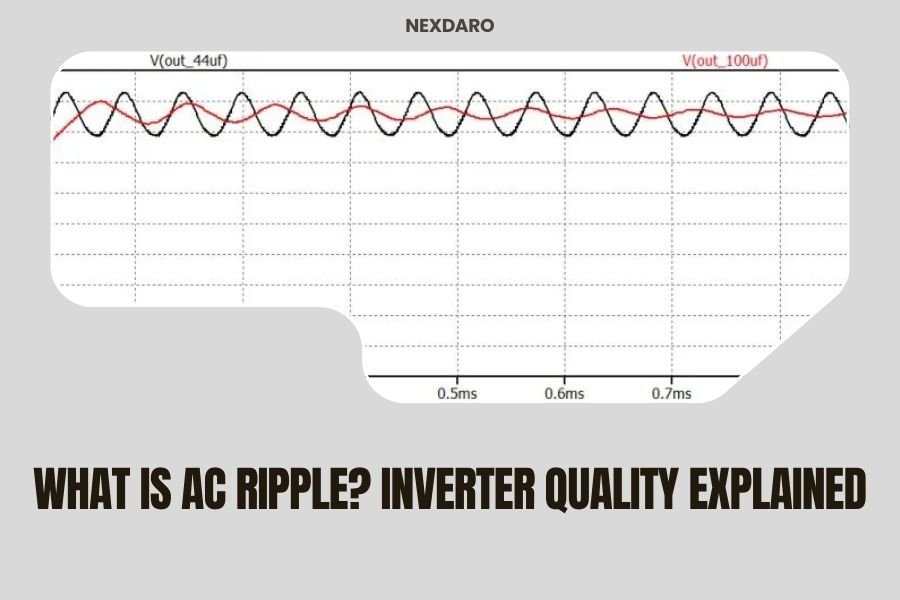 NEXDARO

V(out_44uf)

V(out_100uf)

0.5ms

0.6ms

0.7ms

WHAT IS AC RIPPLE? INVERTER QUALITY EXPLAINED